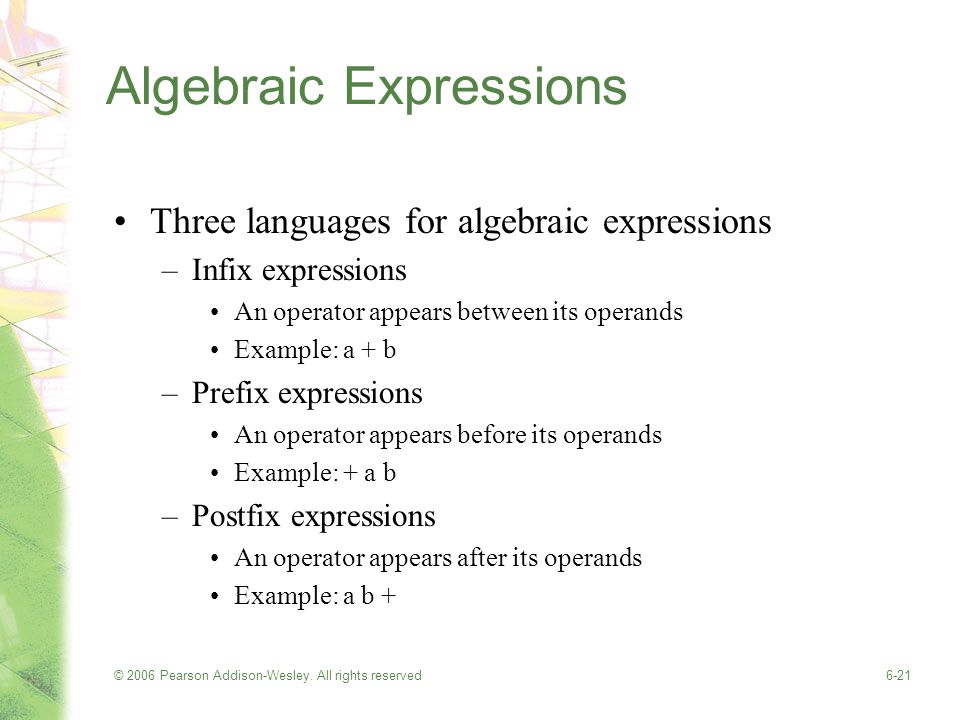 Algebraic Expressions

• Three languages for algebraic expressions
– Infix expressions
• An operator appears between its operands
• Example: a + b
– Prefix expressions
• An operator appears before its operands
• Example: + a b
– Postfix expressions
• An operator appears after its operands
• Example: a b +

© 2006 Pearson Addison-Wesley. All rights reserved

6-21